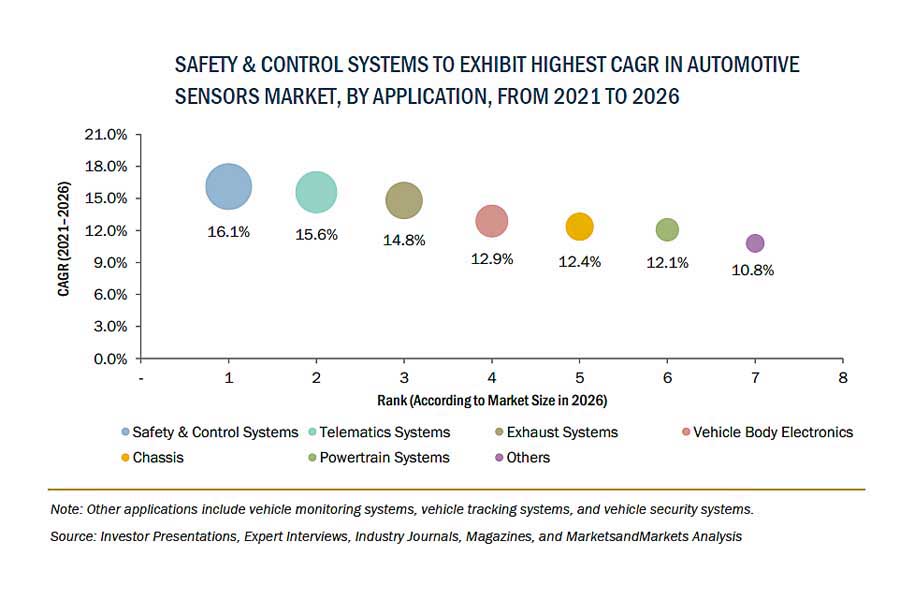 SAFETY & CONTROL SYSTEMS TO EXHIBIT HIGHEST CAGR IN AUTOMOTIVE SENSORS MARKET, BY APPLICATION, FROM 2021 TO 2026

CAGR (2021–2026)

21.0%
18.0%
15.0%
12.0%
9.0%
6.0%
3.0%
0.0%

16.1%
15.6%
14.8%
12.9%
12.4%
12.1%
10.8%

-
1
2
3
4
5
6
7
8

Rank (According to Market Size in 2026)

Safety & Control Systems
Telematics Systems
Exhaust Systems
Vehicle Body Electronics
Chassis
Powertrain Systems
Others

Note: Other applications include vehicle monitoring systems, vehicle tracking systems, and vehicle security systems.

Source: Investor Presentations, Expert Interviews, Industry Journals, Magazines, and MarketsandMarkets Analysis